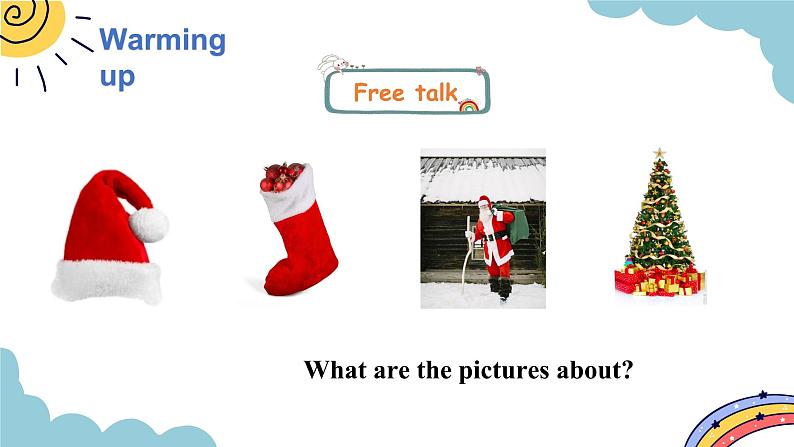 Warming up

Free talk

What are the pictures about?